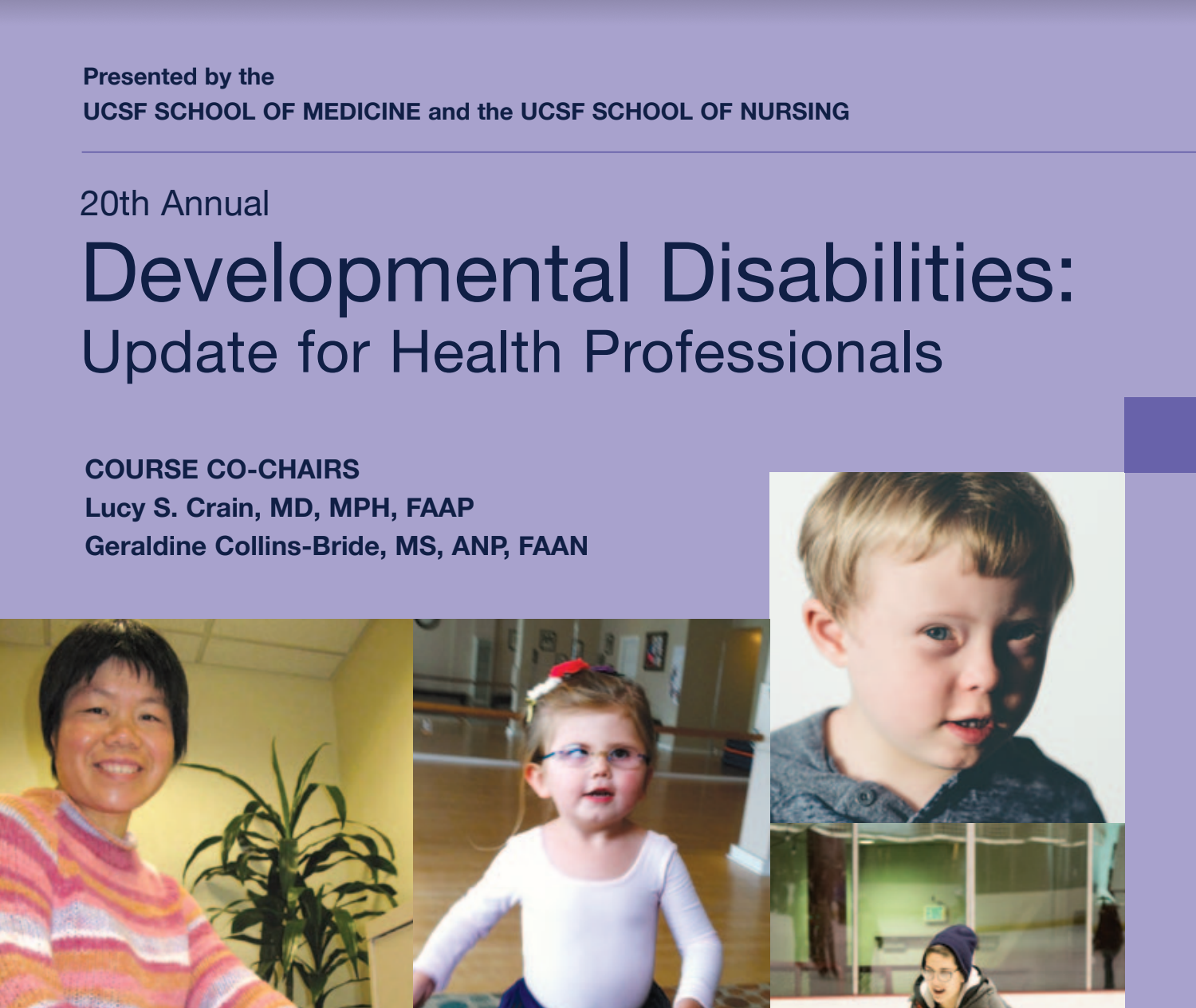 Presented by the
UCSF SCHOOL OF MEDICINE and the UCSF SCHOOL OF NURSING

20th Annual
Developmental Disabilities:
Update for Health Professionals

COURSE CO-CHAIRS
Lucy S. Crain, MD, MPH, FAAP
Geraldine Collins-Bride, MS, ANP, FAAN